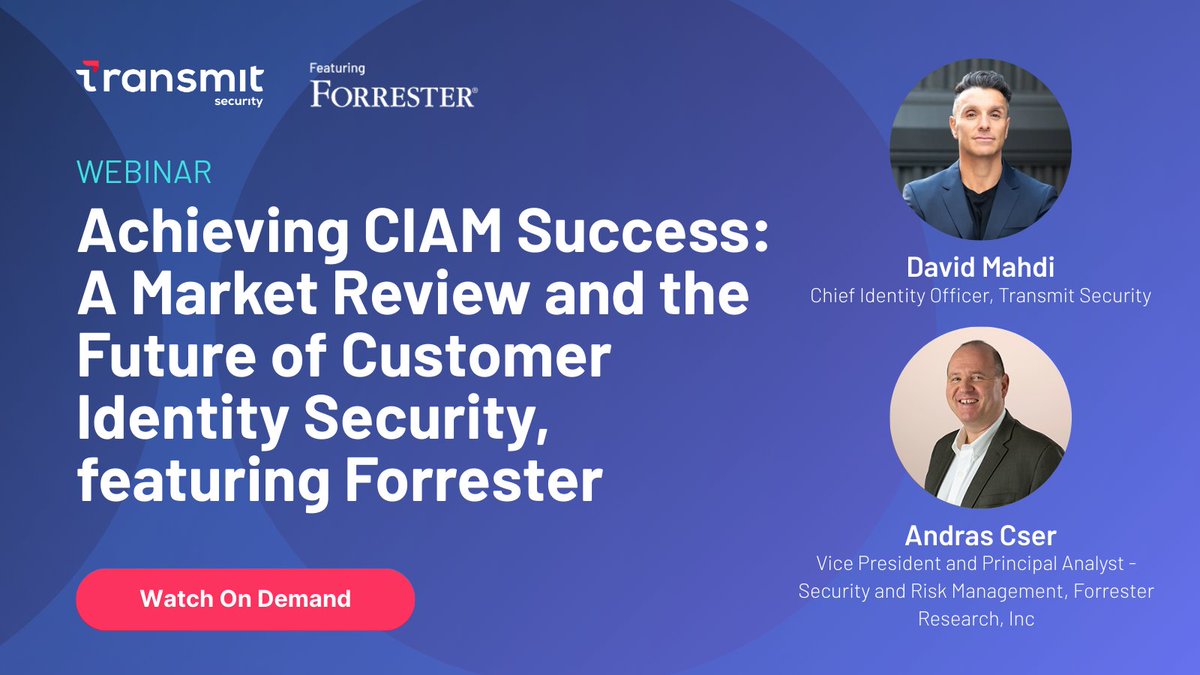 transmit security

Featuring FORRESTER®

WEBINAR

Achieving CIAM Success: A Market Review and the Future of Customer Identity Security, featuring Forrester

Watch On Demand

David Mahdi
Chief Identity Officer, Transmit Security

Andras Cser
Vice President and Principal Analyst - Security and Risk Management, Forrester Research, Inc